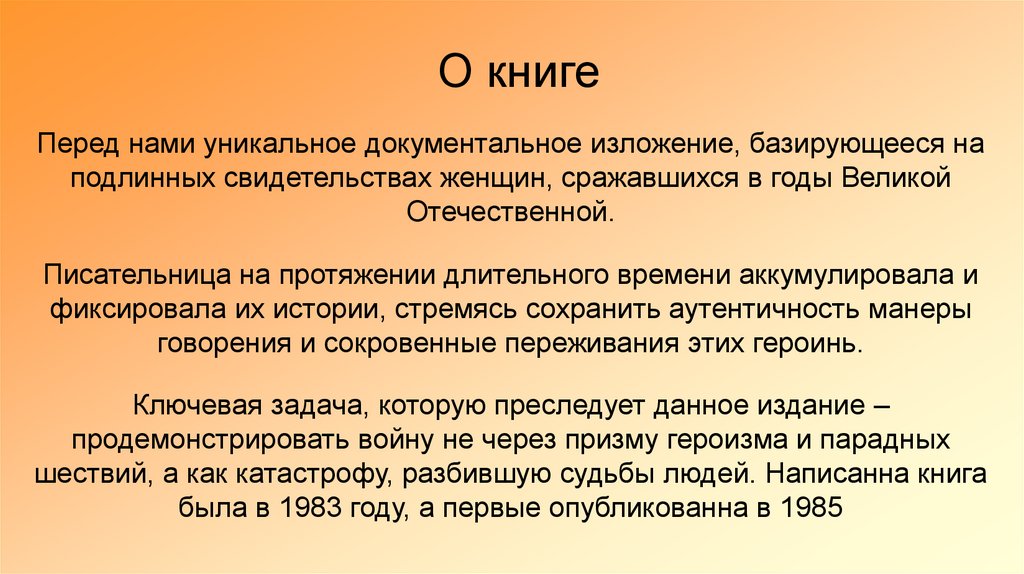 О книге

Перед нами уникальное документальное изложение, базирующееся на подлинных свидетельствах женщин, сражавшихся в годы Великой Отечественной.

Писательница на протяжении длительного времени аккумулировала и фиксировала их истории, стремясь сохранить аутентичность манеры говорения и сокровенные переживания этих героинь.

Ключевая задача, которую преследует данное издание – продемонстрировать войну не через призму героизма и парадных шествий, а как катастрофу, разбившую судьбы людей. Написанна книга была в 1983 году, а первые опубликованна в 1985